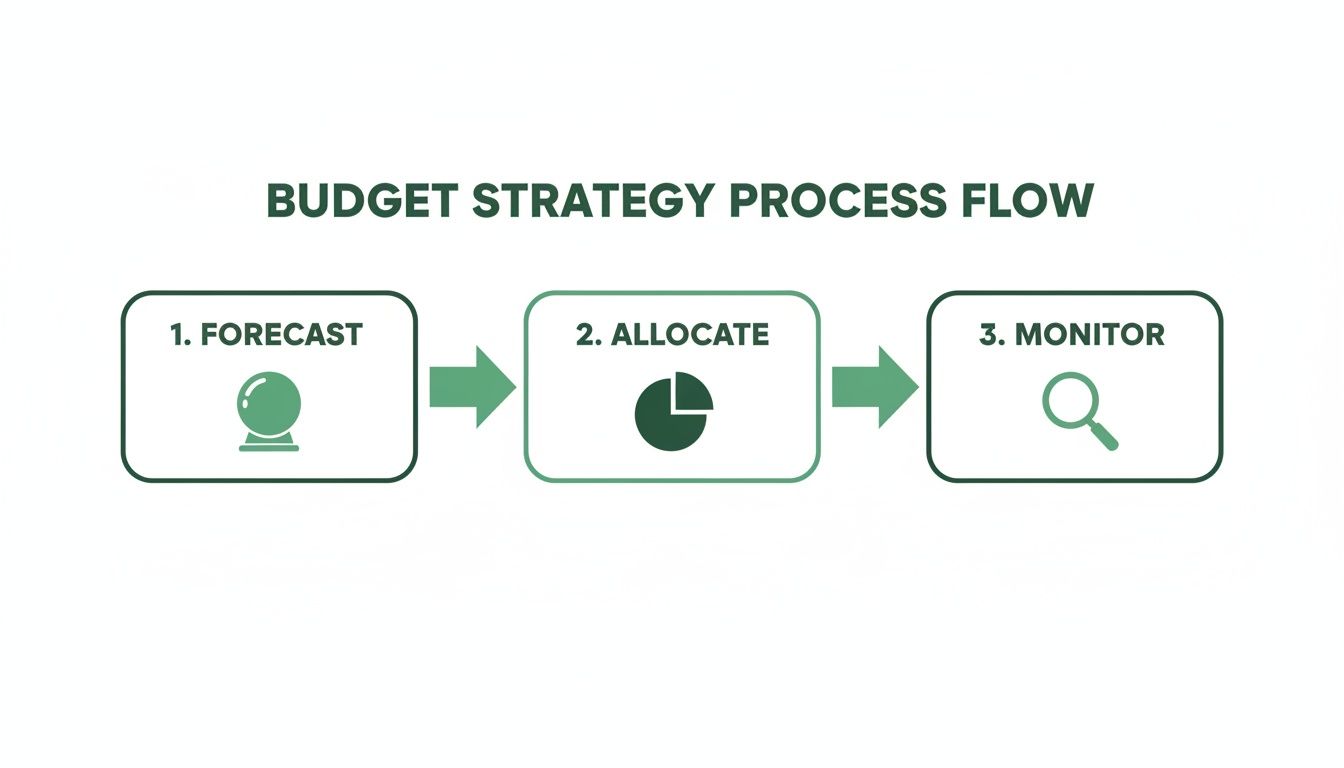 BUDGET STRATEGY PROCESS FLOW

1. FORECAST

2. ALLOCATE

3. MONITOR